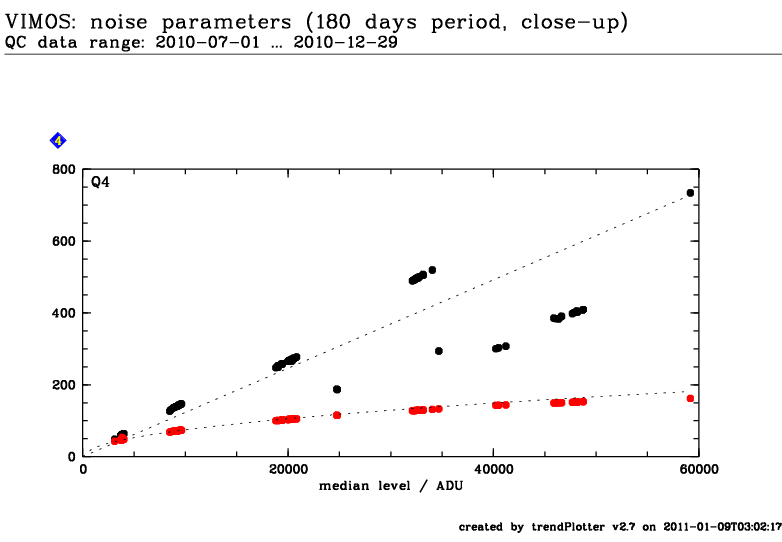 VIMOS: noise parameters (180 days period, close-up)
QC data range: 2010-07-01 ... 2010-12-29

4

Q4

800
600
400
200
0

0
20000
40000
60000

median level / ADU

created by trendPlotter v2.7 on 2011-01-09T03:02:17